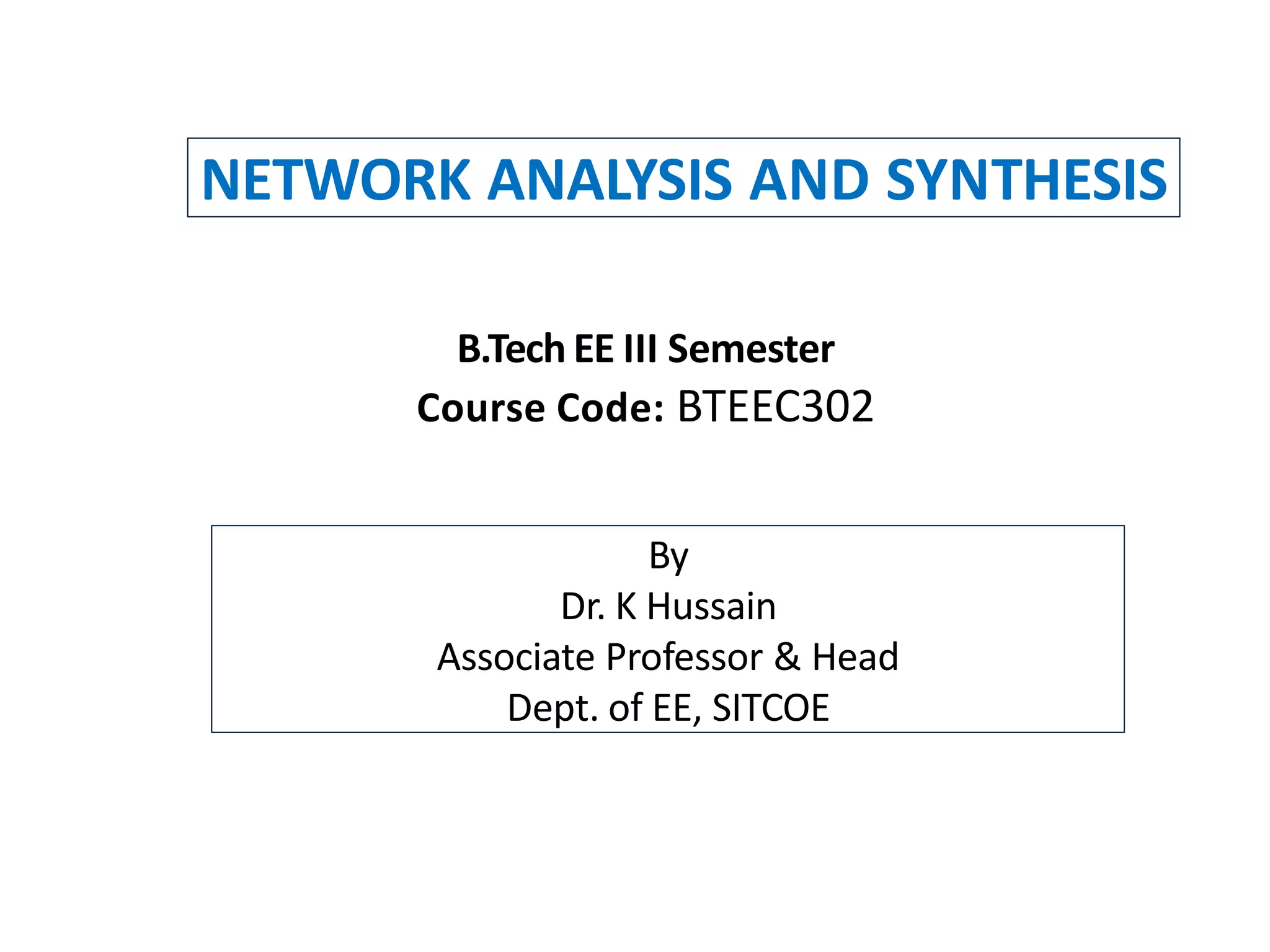 NETWORK ANALYSIS AND SYNTHESIS

B.Tech EE III Semester
Course Code: BTEEC302

By
Dr. K Hussain
Associate Professor & Head
Dept. of EE, SITCOE